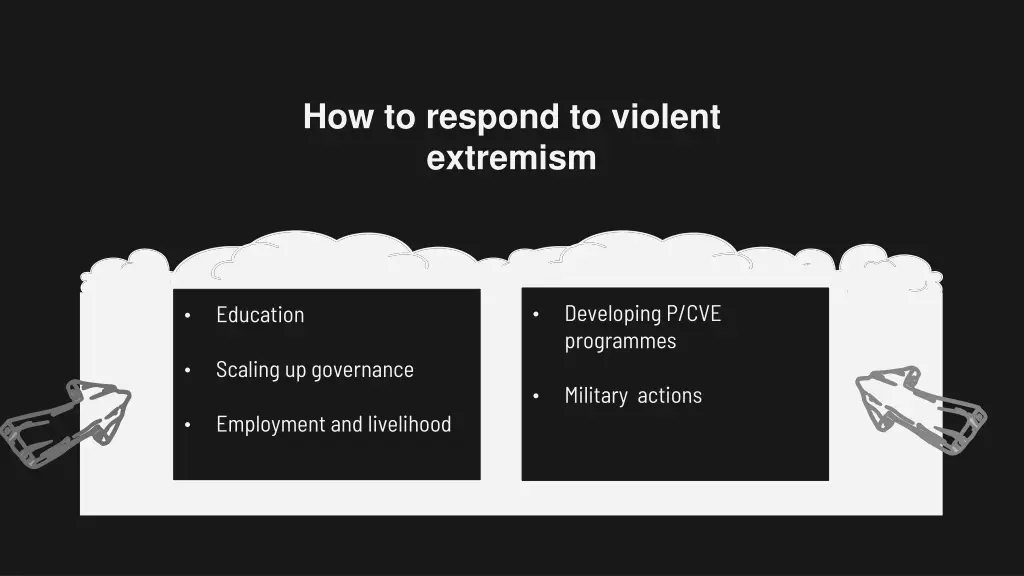 How to respond to violent extremism

• Education

• Scaling up governance

• Employment and livelihood

• Developing P/CVE programmes

• Military actions